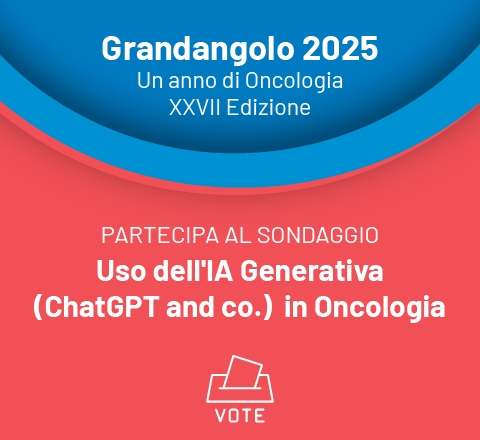 Grandangolo 2025
Un anno di Oncologia
XXVII Edizione

PARTECIPA AL SONDAGGIO
Uso dell'IA Generativa (ChatGPT and co.) in Oncologia

VOTE